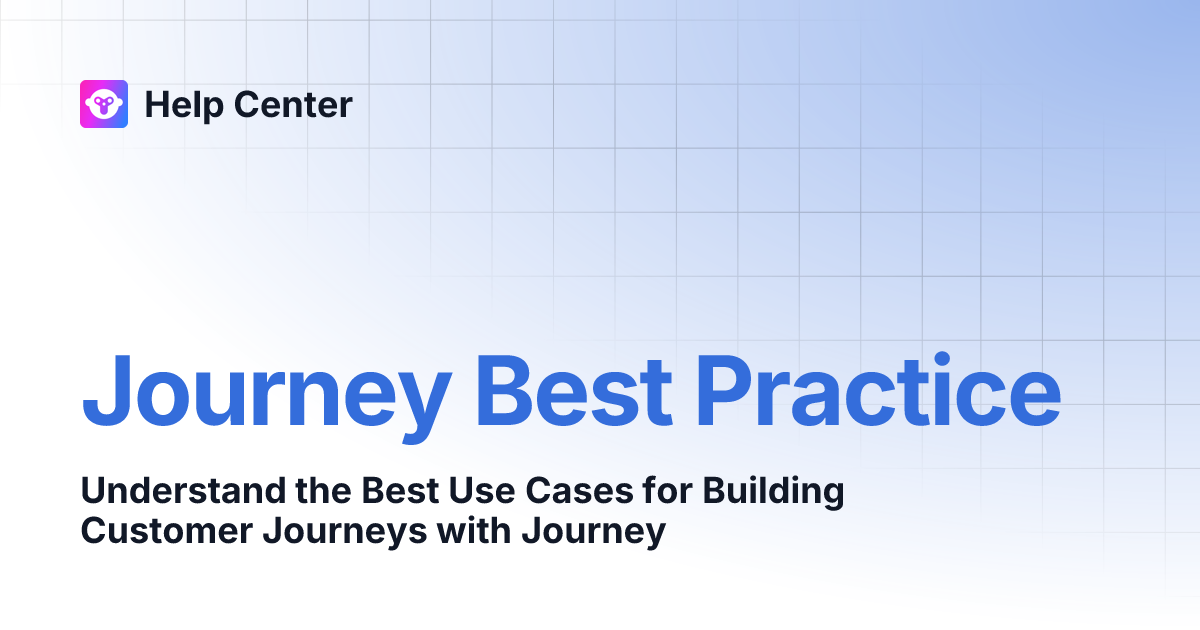 Help Center

Journey Best Practice

Understand the Best Use Cases for Building Customer Journeys with Journey